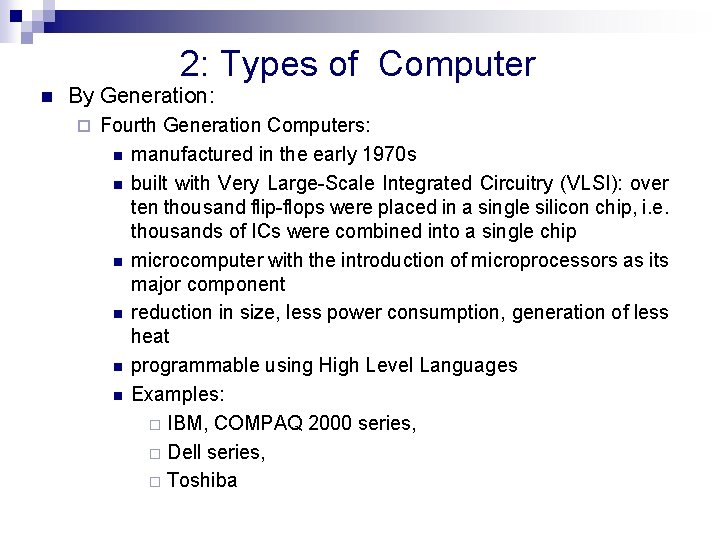 2: Types of Computer

By Generation:

Fourth Generation Computers:

manufactured in the early 1970s

built with Very Large-Scale Integrated Circuitry (VLSI): over ten thousand flip-flops were placed in a single silicon chip, i.e. thousands of ICs were combined into a single chip

microcomputer with the introduction of microprocessors as its major component

reduction in size, less power consumption, generation of less heat

programmable using High Level Languages

Examples:

IBM, COMPAQ 2000 series,

Dell series,

Toshiba